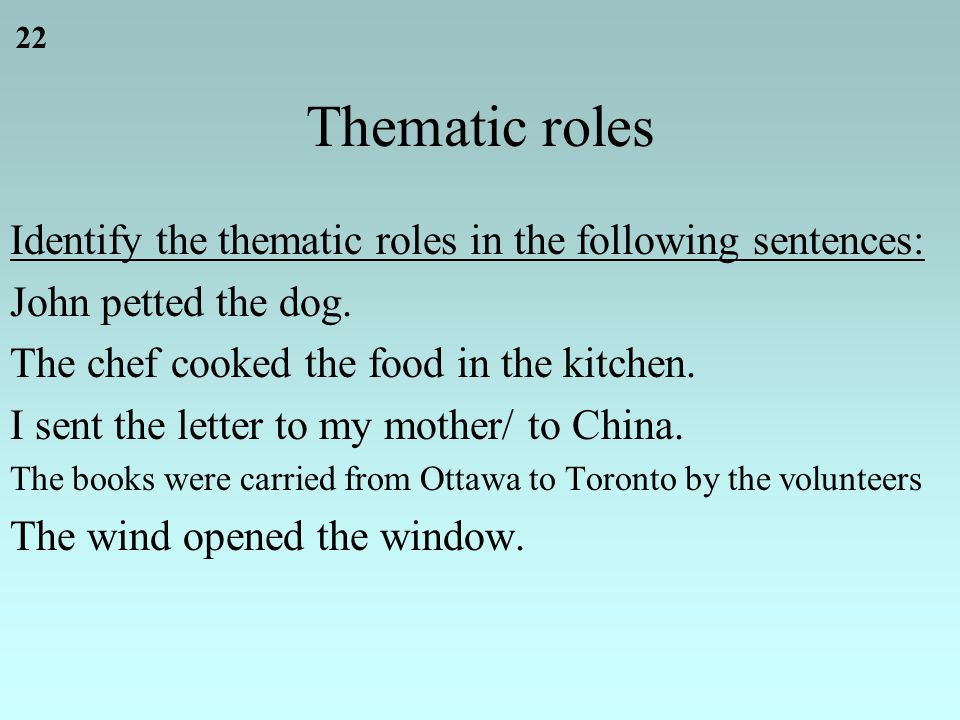 22

Thematic roles

Identify the thematic roles in the following sentences:

John petted the dog.

The chef cooked the food in the kitchen.

I sent the letter to my mother/ to China.

The books were carried from Ottawa to Toronto by the volunteers

The wind opened the window.